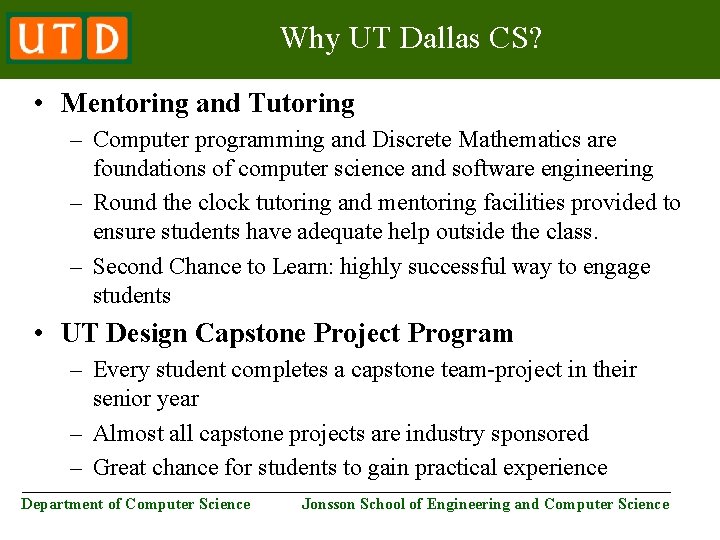 UTD

Why UT Dallas CS?

• Mentoring and Tutoring
– Computer programming and Discrete Mathematics are foundations of computer science and software engineering
– Round the clock tutoring and mentoring facilities provided to ensure students have adequate help outside the class.
– Second Chance to Learn: highly successful way to engage students

• UT Design Capstone Project Program
– Every student completes a capstone team-project in their senior year
– Almost all capstone projects are industry sponsored
– Great chance for students to gain practical experience

Department of Computer Science

Jonsson School of Engineering and Computer Science